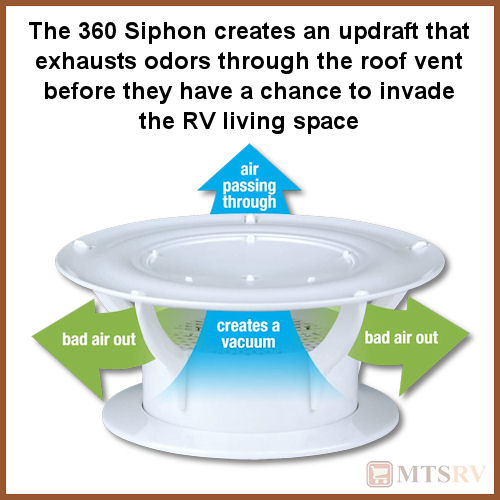 The 360 Siphon creates an updraft that exhausts odors through the roof vent before they have a chance to invade the RV living space

air passing through

bad air out

creates a vacuum

bad air out

MTSRV